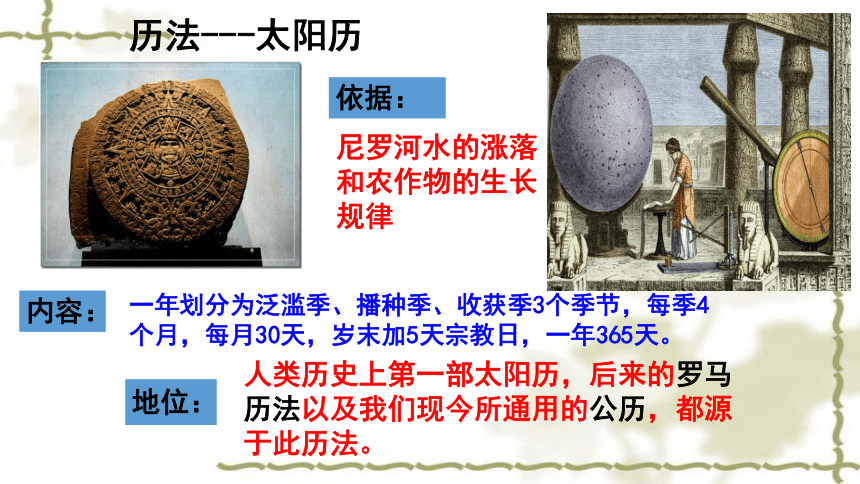 历法---太阳历

依据：

尼罗河水的涨落和农作物的生长规律

内容：

一年划分为泛滥季、播种季、收获季3个季节，每季4个月，每月30天，岁末加5天宗教日，一年365天。

地位：

人类历史上第一部太阳历，后来的罗马历法以及我们现今所通用的公历，都源于此历法。